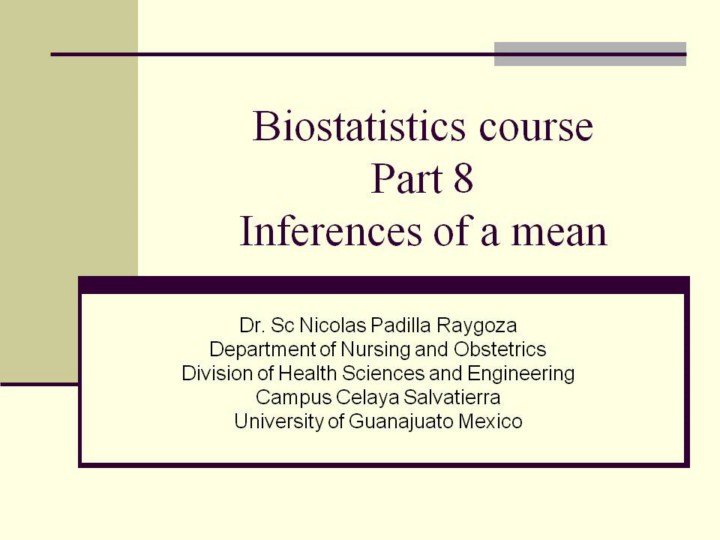 Biostatistics course
Part 8
Inferences of a mean

Dr. Sc Nicolas Padilla Raygoza
Department of Nursing and Obstetrics
Division of Health Sciences and Engineering
Campus Celaya Salvatierra
University of Guanajuato Mexico